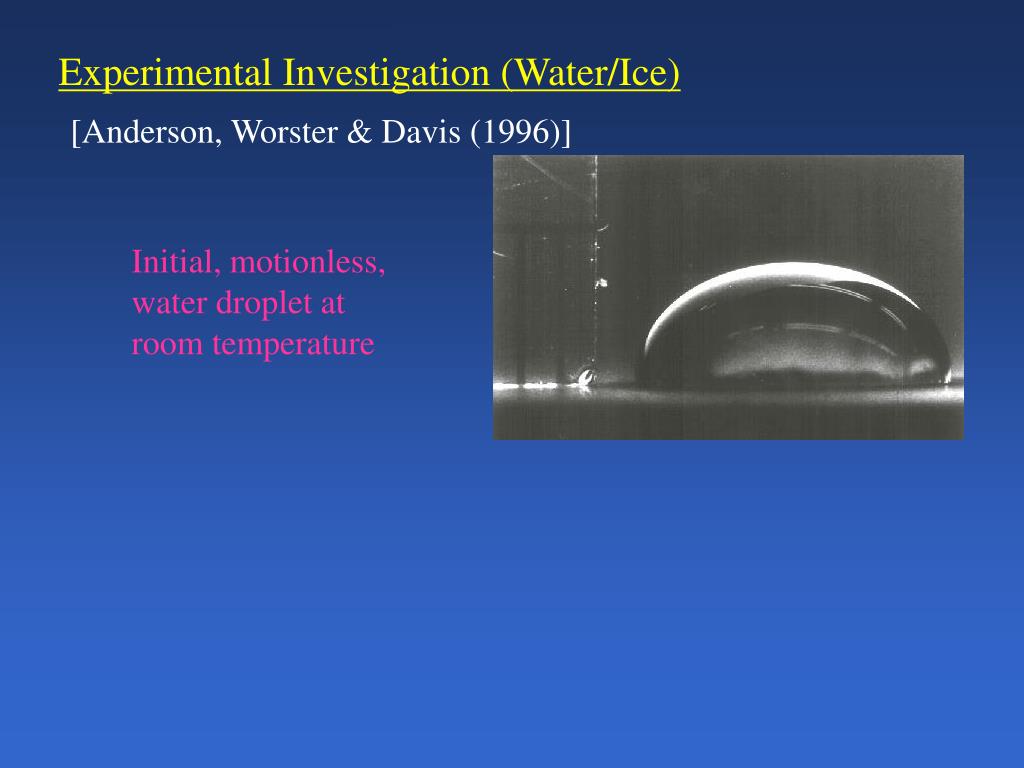 Experimental Investigation (Water/Ice)

[Anderson, Worster & Davis (1996)]

Initial, motionless, water droplet at room temperature